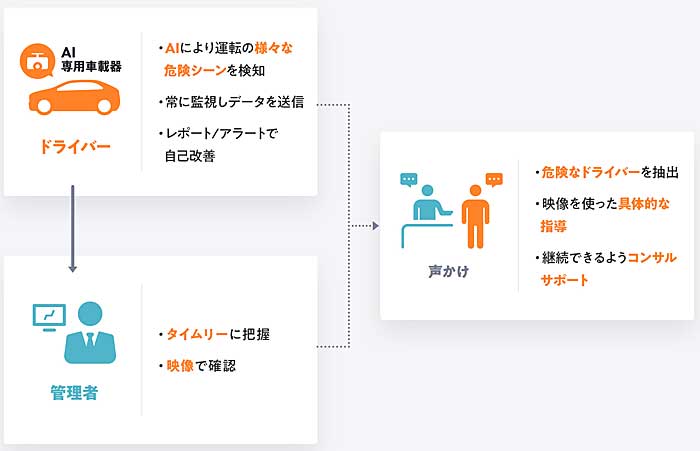 AI
専用車載器

ドライバー

・AIにより運転の様々な危険シーンを検知
・常に監視しデータを送信
・レポート/アラートで自己改善

管理者

・タイムリーに把握
・映像で確認

声かけ

・危険なドライバーを抽出
・映像を使った具体的な指導
・継続できるようコンサルサポート